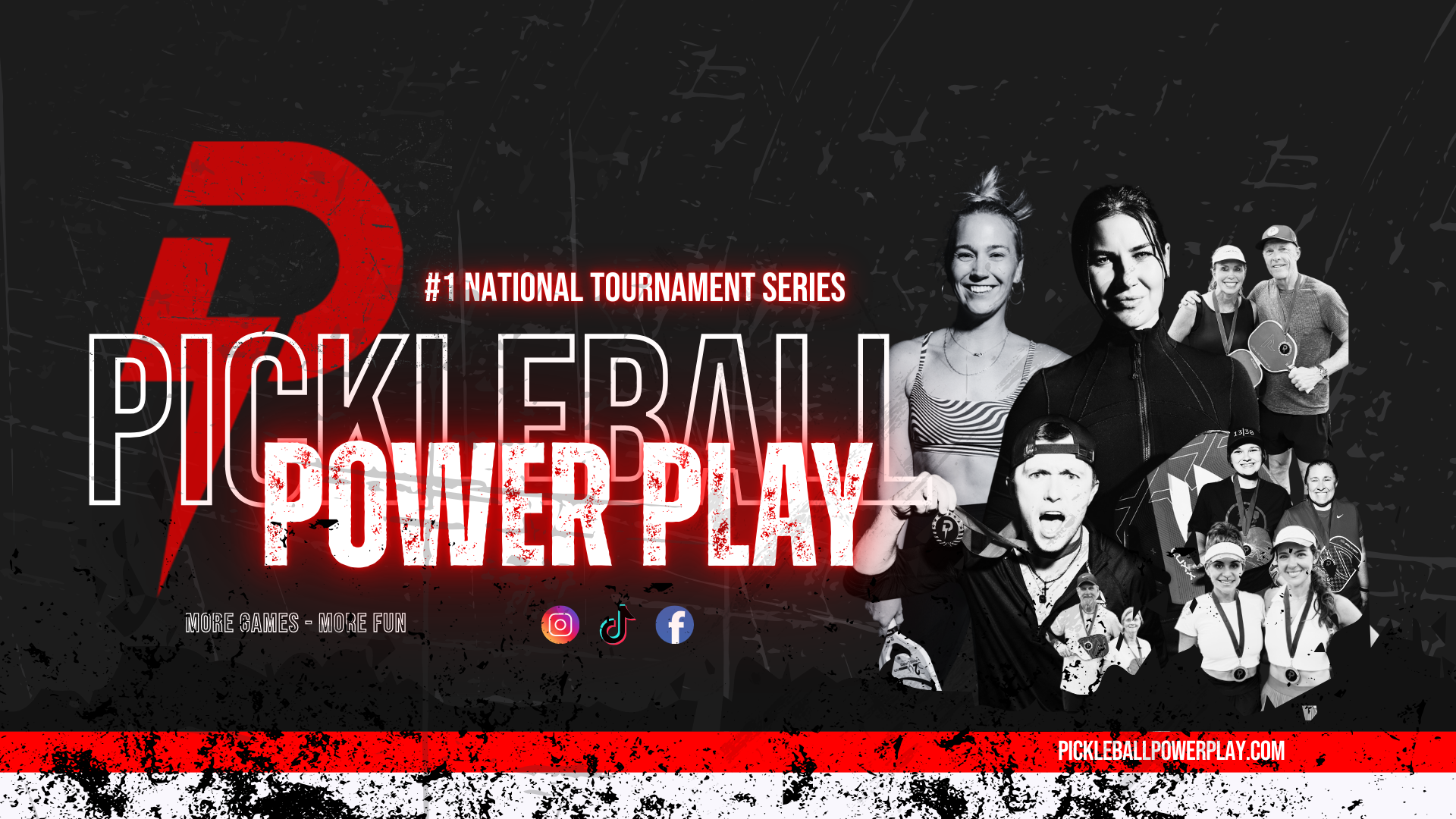 #1 NATIONAL TOURNAMENT SERIES

PICKLEBALL

POWER PLAY

MORE GAMES - MORE FUN

PICKLEBALLPOWERPLAY.COM